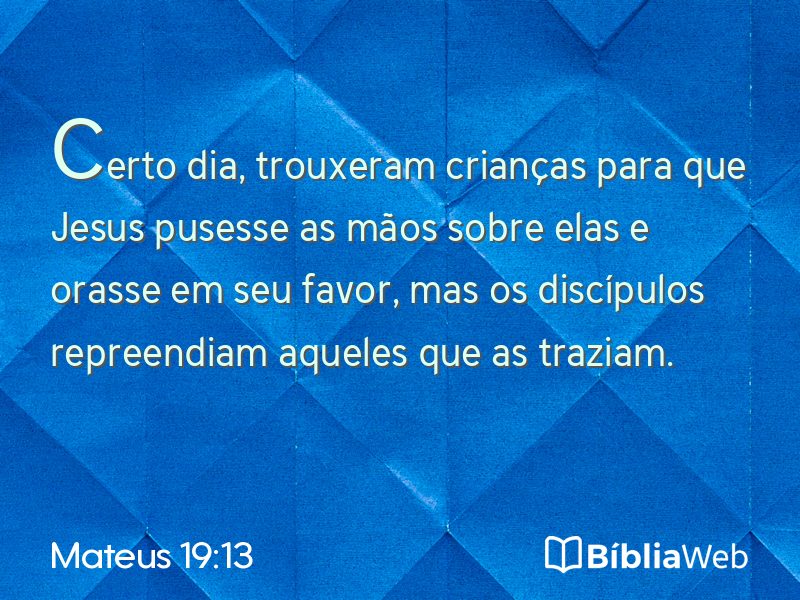 Certo dia, trouxeram crianças para que Jesus pusesse as mãos sobre elas e orasse em seu favor, mas os discípulos repreendiam aqueles que as traziam.

Mateus 19:13

BíbliaWeb